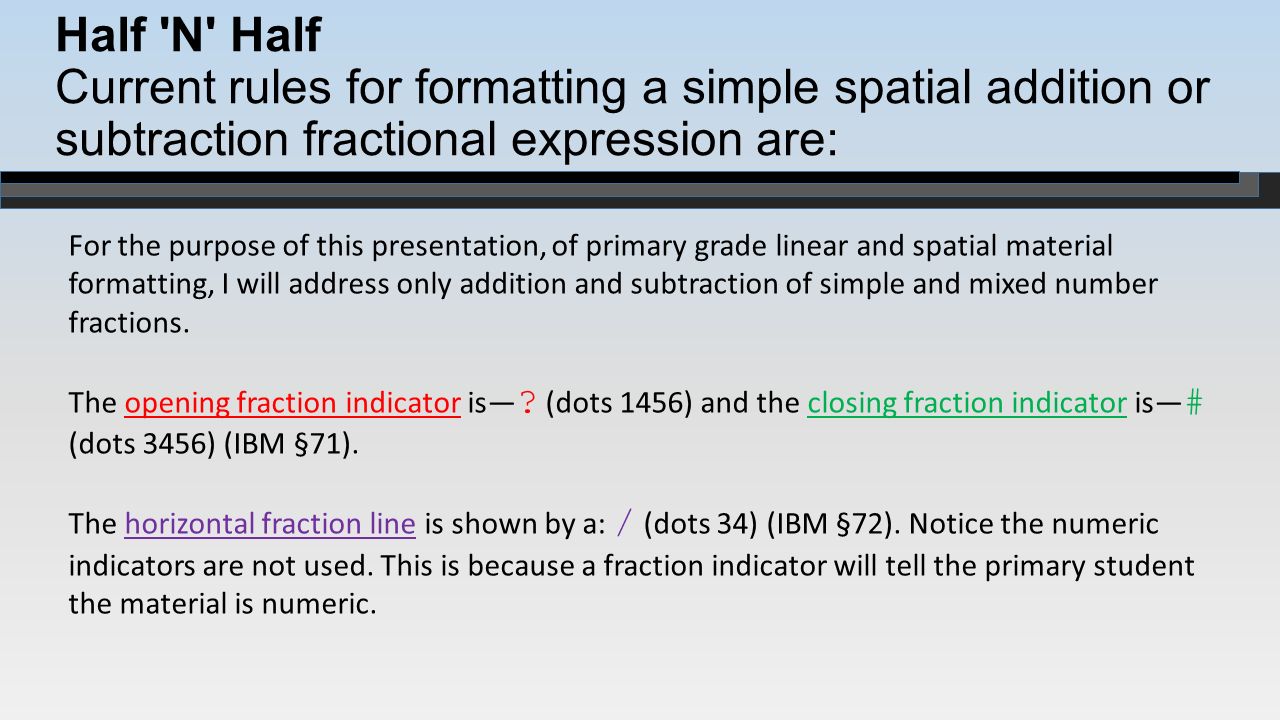 Half 'N' Half
Current rules for formatting a simple spatial addition or subtraction fractional expression are:

For the purpose of this presentation, of primary grade linear and spatial material formatting, I will address only addition and subtraction of simple and mixed number fractions.

The opening fraction indicator is—? (dots 1456) and the closing fraction indicator is—# (dots 3456) (IBM §71).

The horizontal fraction line is shown by a: / (dots 34) (IBM §72). Notice the numeric indicators are not used. This is because a fraction indicator will tell the primary student the material is numeric.